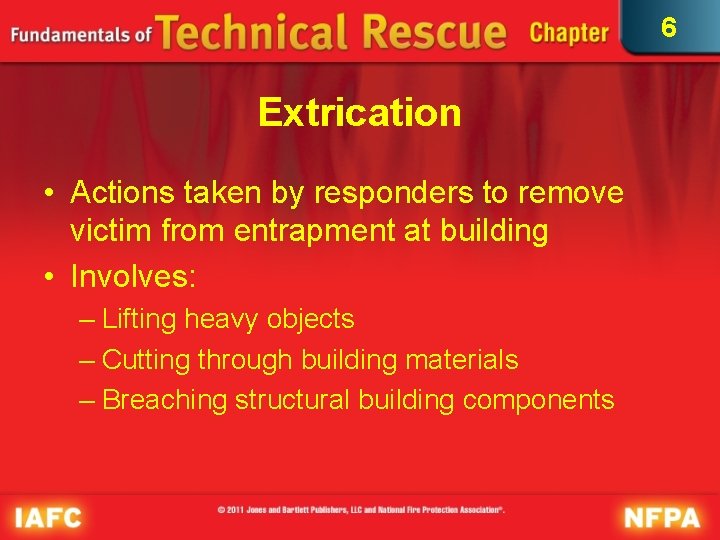 Fundamentals of Technical Rescue Chapter 6

Extrication

• Actions taken by responders to remove victim from entrapment at building
• Involves:
– Lifting heavy objects
– Cutting through building materials
– Breaching structural building components

IAFC © 2011 Jones and Bartlett Publishers, LLC and National Fire Protection Association®. NFPA